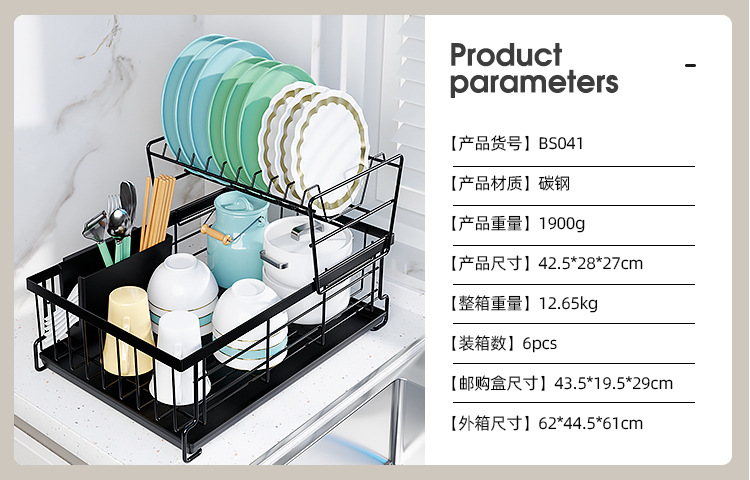 Product parameters

【产品货号】BS041

【产品材质】碳钢

【产品重量】1900g

【产品尺寸】42.5*28*27cm

【整箱重量】12.65kg

【装箱数】6pcs

【邮购盒尺寸】43.5*19.5*29cm

【外箱尺寸】62*44.5*61cm